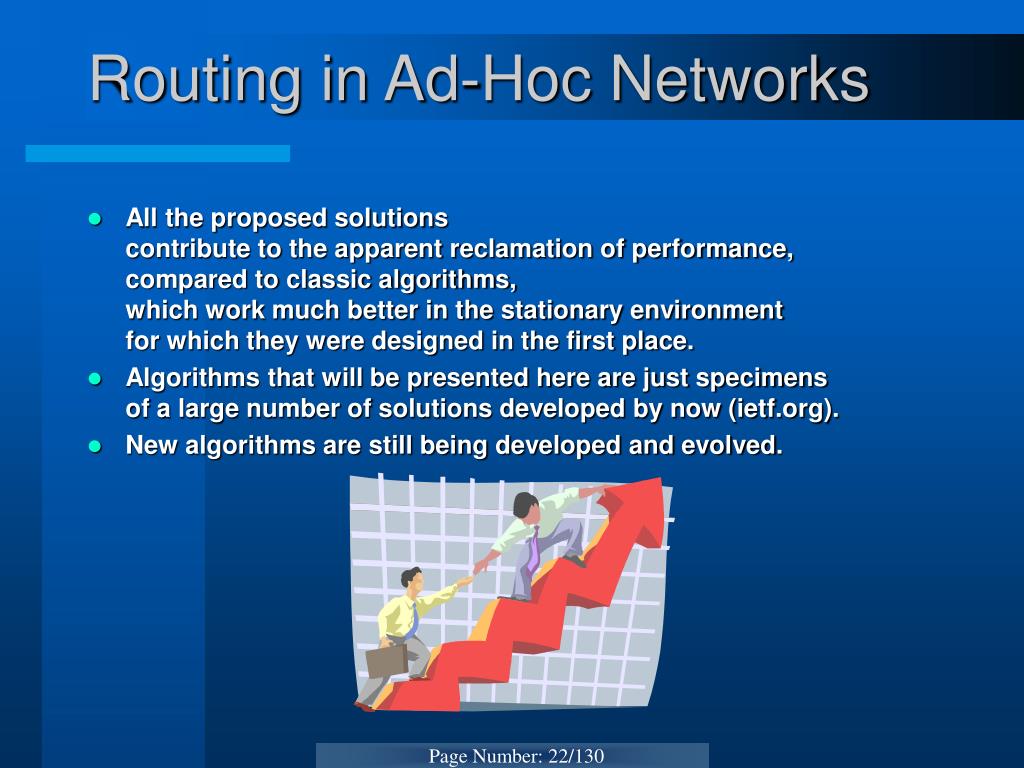 Routing in Ad-Hoc Networks

- All the proposed solutions contribute to the apparent reclamation of performance, compared to classic algorithms, which work much better in the stationary environment for which they were designed in the first place.
- Algorithms that will be presented here are just specimens of a large number of solutions developed by now (ietf.org).
- New algorithms are still being developed and evolved.

Page Number: 22/130